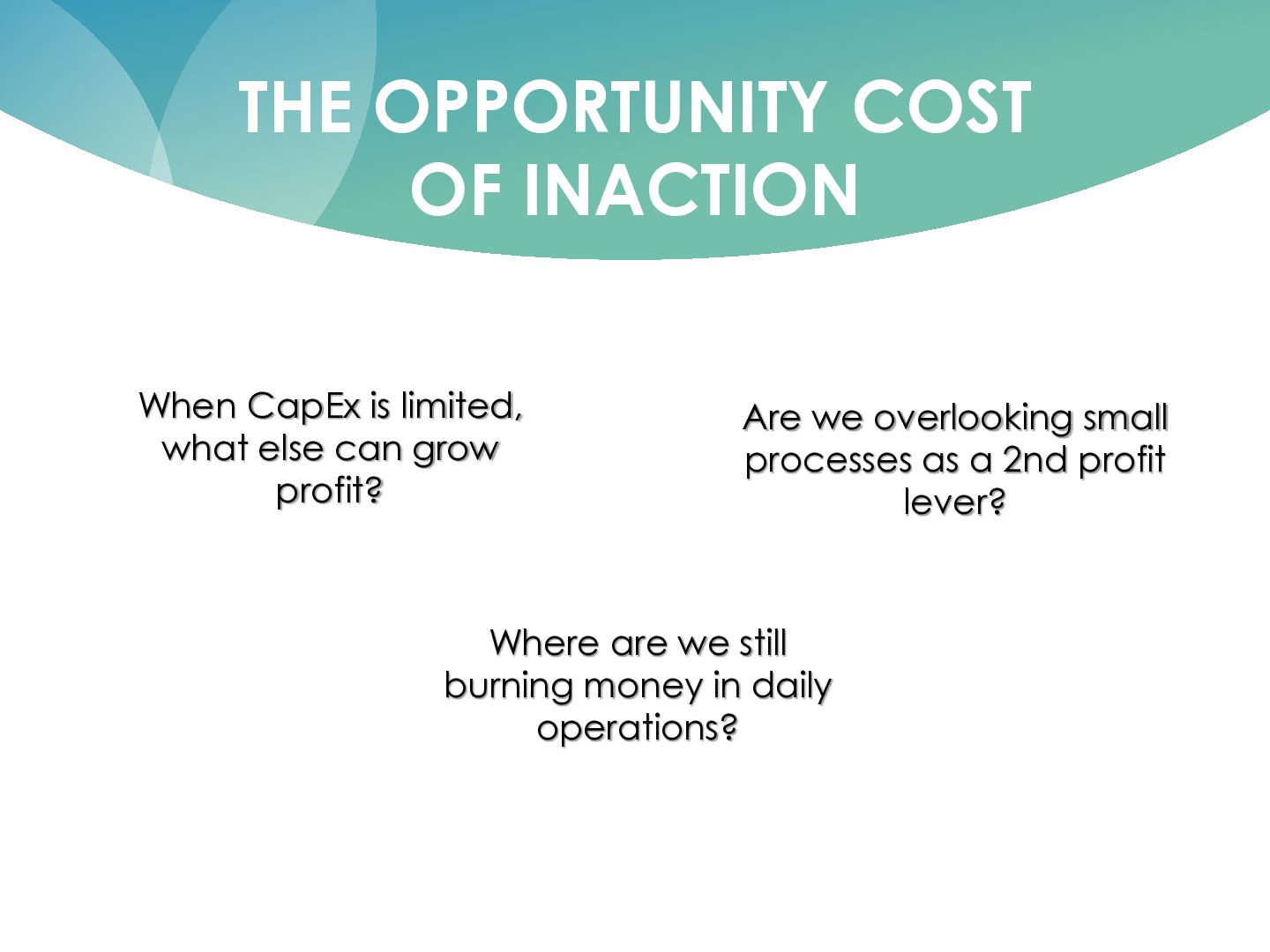 THE OPPORTUNITY COST OF INACTION

When CapEx is limited, what else can grow profit?

Are we overlooking small processes as a 2nd profit lever?

Where are we still burning money in daily operations?